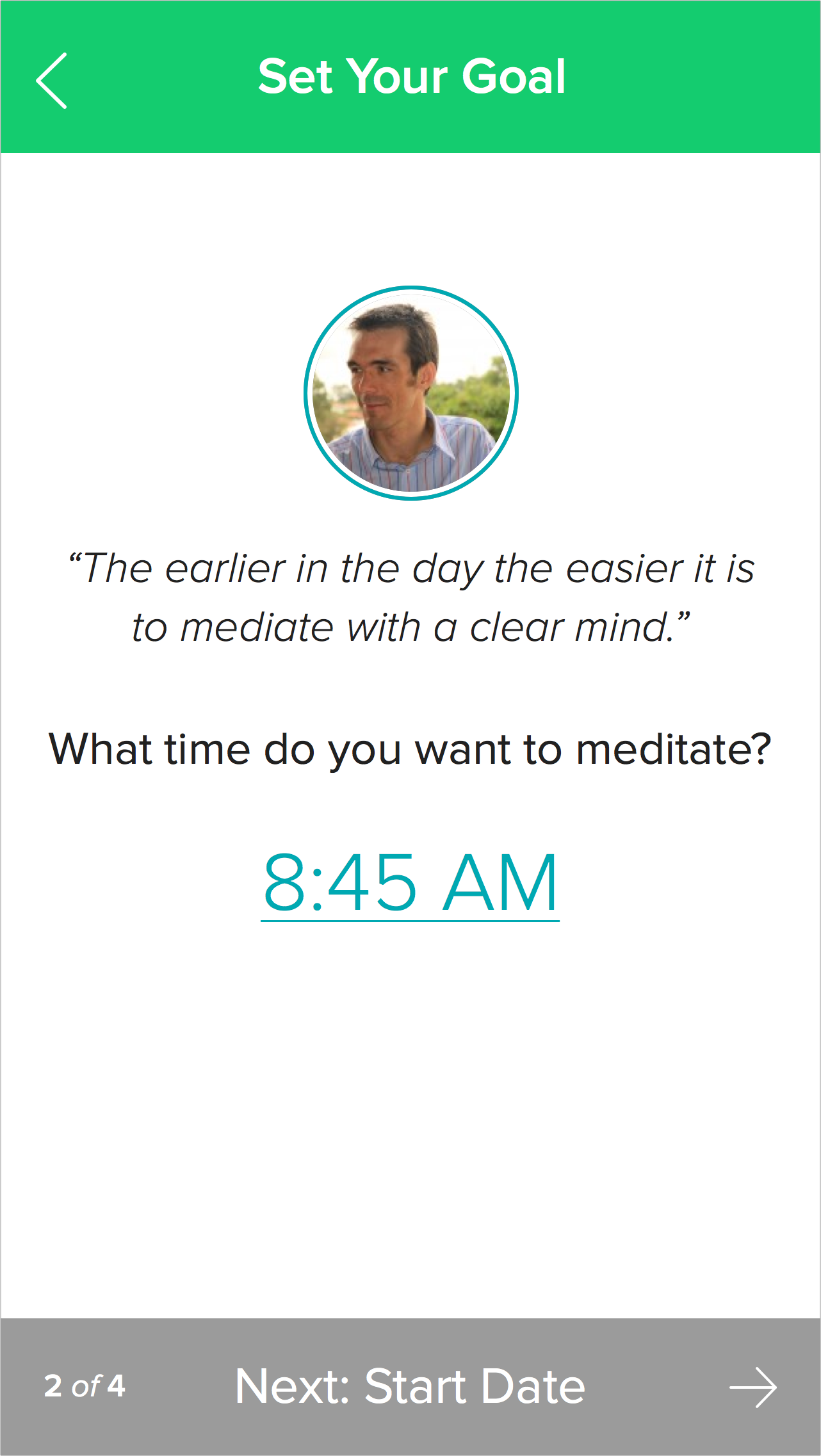 Set Your Goal

“The earlier in the day the easier it is to mediate with a clear mind.”

What time do you want to meditate?

8:45 AM

2 of 4 Next: Start Date